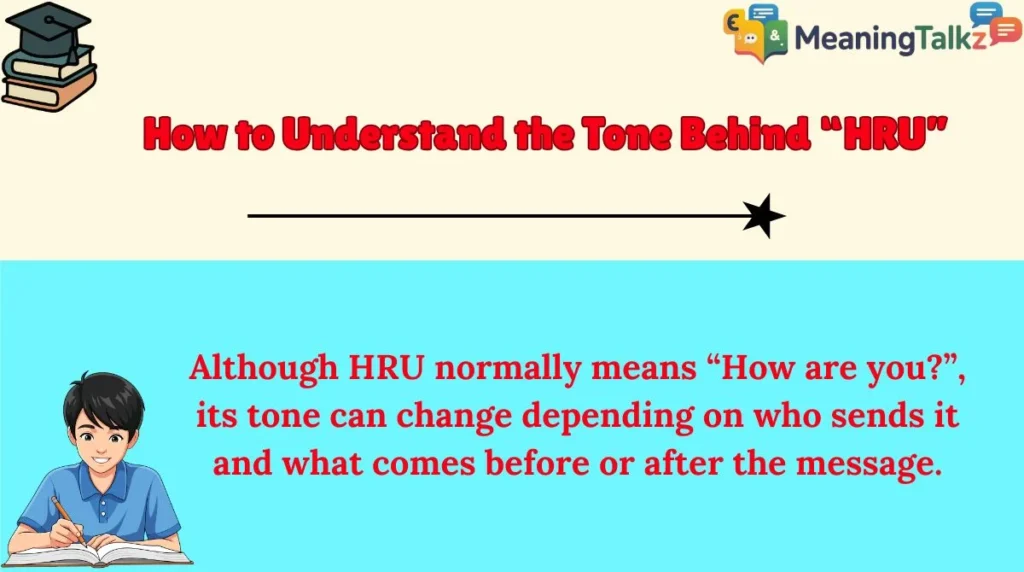 MeaningTalkz

How to Understand the Tone Behind "HRU"

Although HRU normally means "How are you?", its tone can change depending on who sends it and what comes before or after the message.